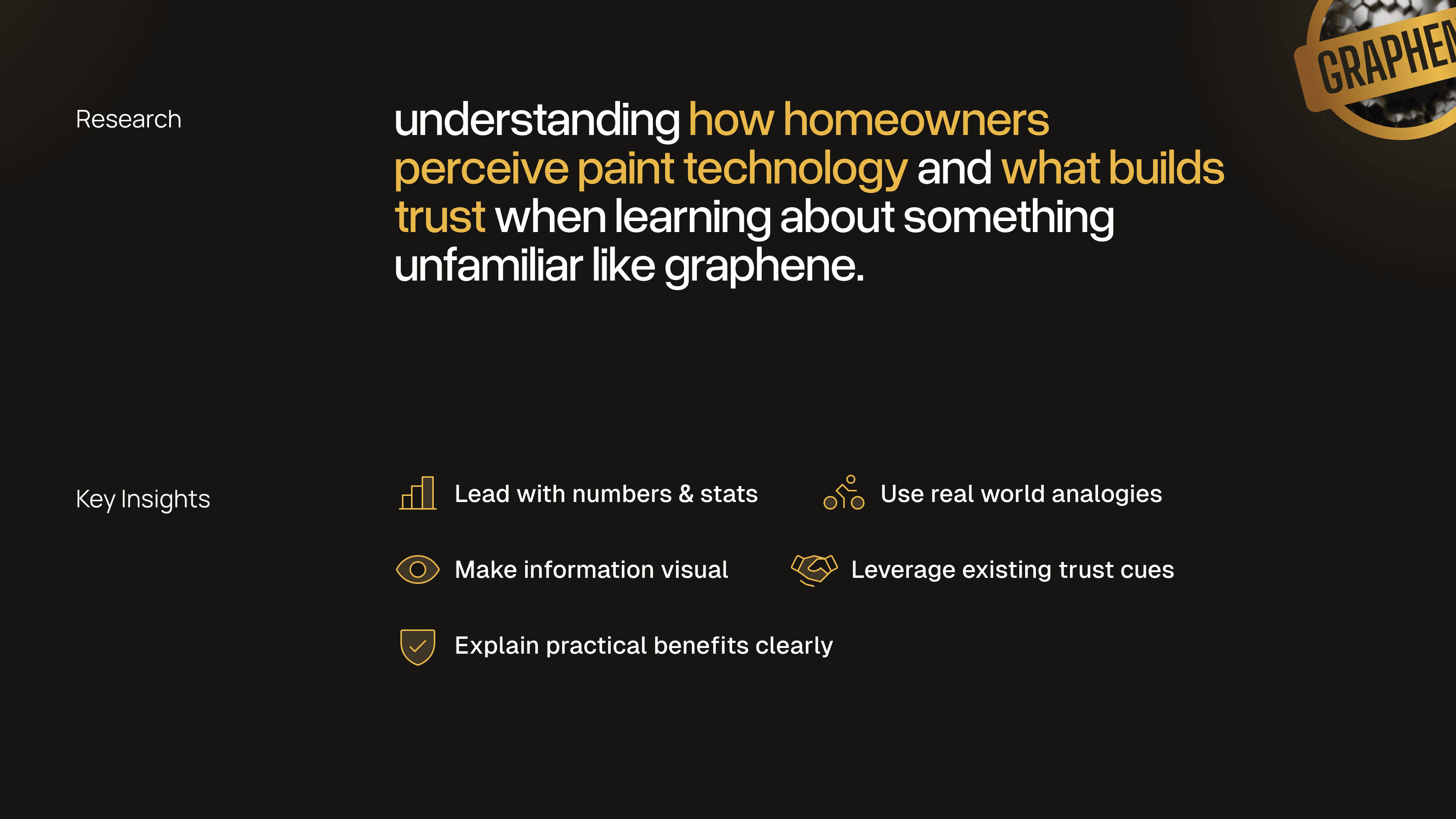 GRAPHEN

Research

understanding how homeowners perceive paint technology and what builds trust when learning about something unfamiliar like graphene.

Key Insights

Lead with numbers & stats

Use real world analogies

Make information visual

Leverage existing trust cues

Explain practical benefits clearly